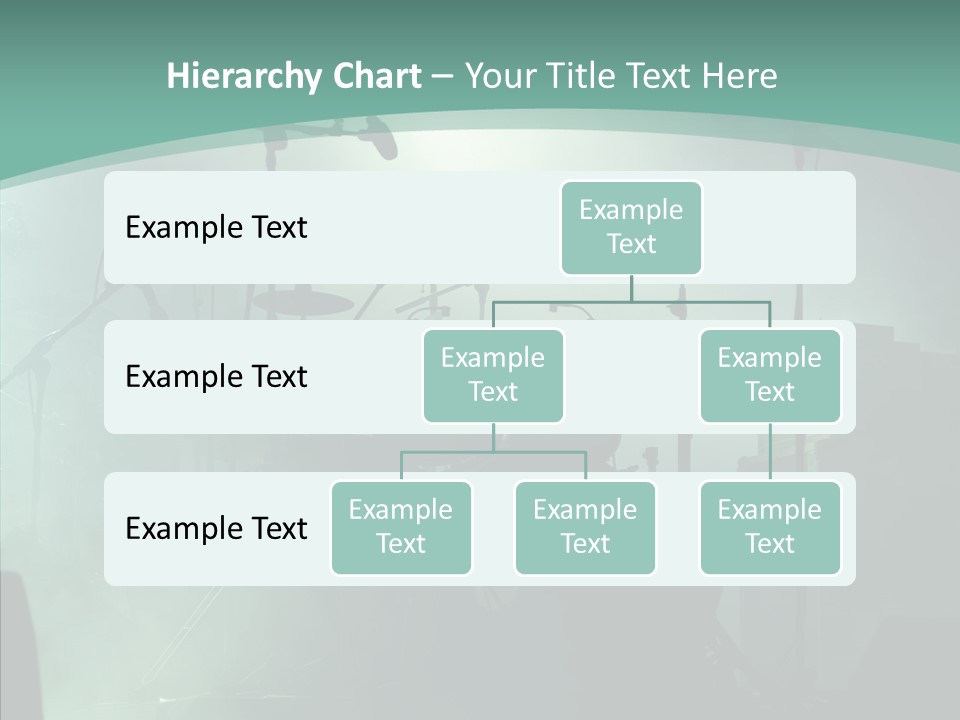 Hierarchy Chart – Your Title Text Here

Example Text

Example Text

Example Text

Example Text

Example Text

Example Text

Example Text

Example Text

Example Text